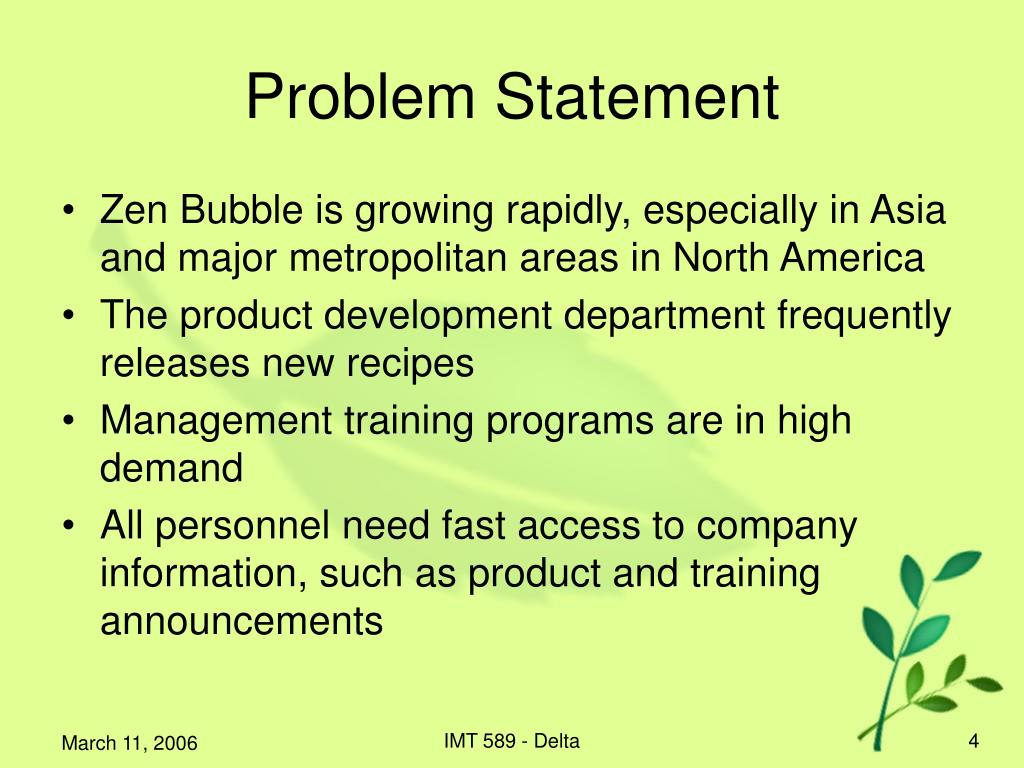 Problem Statement

• Zen Bubble is growing rapidly, especially in Asia and major metropolitan areas in North America
• The product development department frequently releases new recipes
• Management training programs are in high demand
• All personnel need fast access to company information, such as product and training announcements

March 11, 2006

IMT 589 - Delta

4